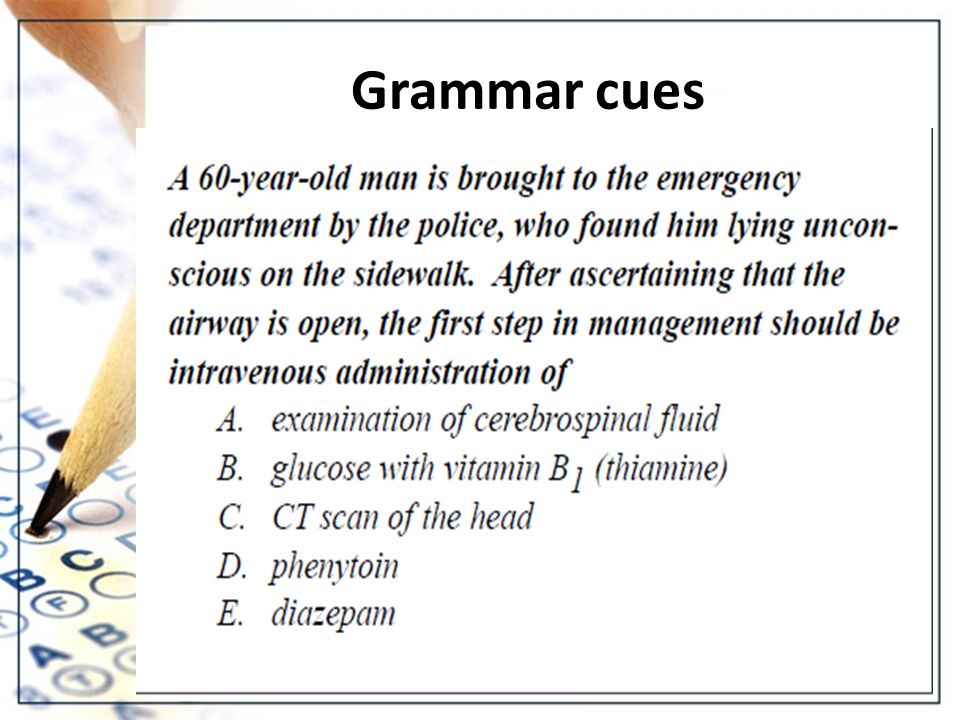 Grammar cues

A 60-year-old man is brought to the emergency department by the police, who found him lying unconscious on the sidewalk. After ascertaining that the airway is open, the first step in management should be intravenous administration of

A. examination of cerebrospinal fluid
B. glucose with vitamin $B_1$ (thiamine)
C. CT scan of the head
D. phenytoin
E. diazepam